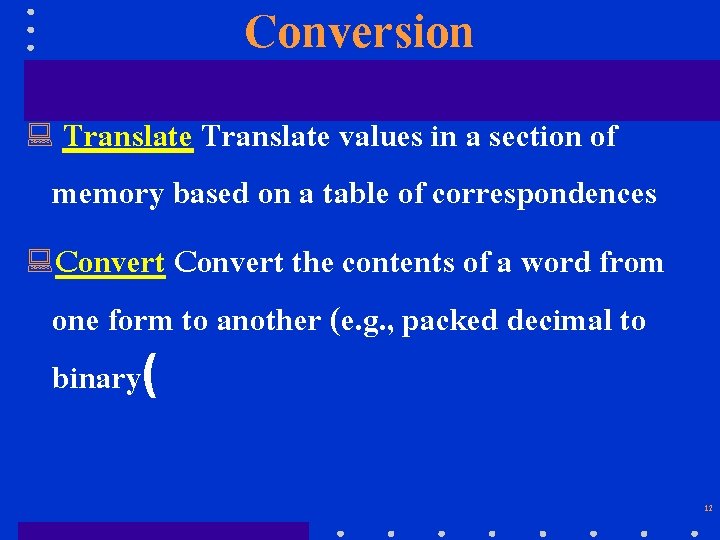 Conversion

Translate Translate values in a section of memory based on a table of correspondences

Convert Convert the contents of a word from one form to another (e.g., packed decimal to binary(

12